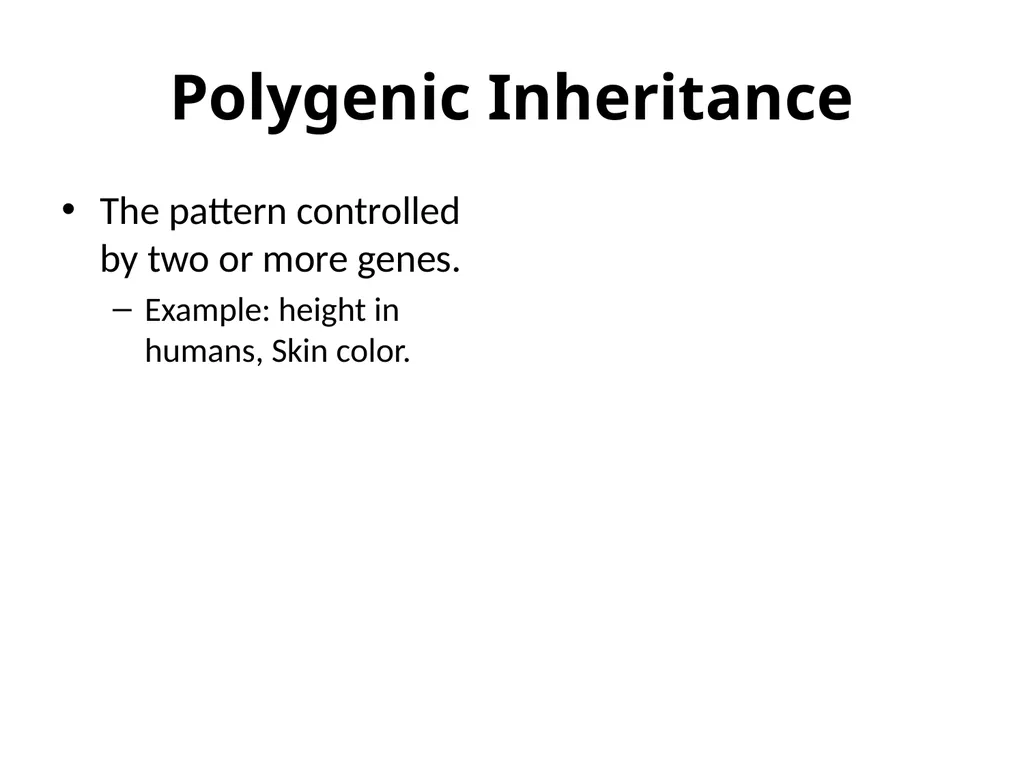 Polygenic Inheritance

• The pattern controlled by two or more genes.

– Example: height in humans, Skin color.